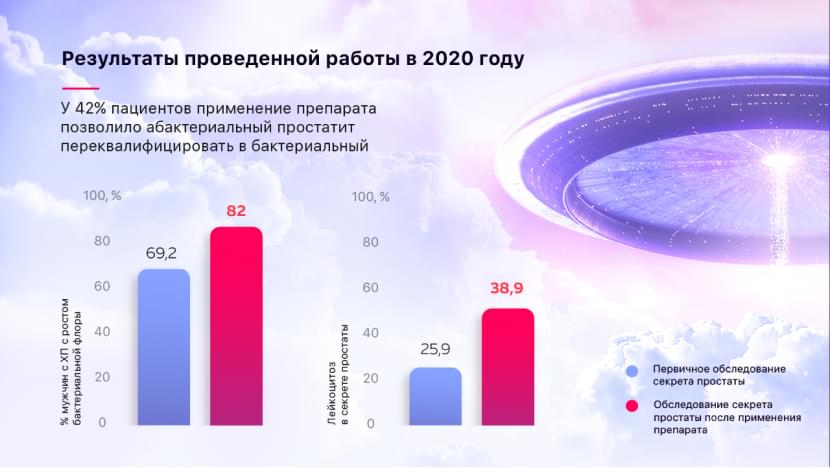 Результаты проведенной работы в 2020 году

У 42% пациентов применение препарата позволило абактериальный простатит переквалифицировать в бактериальный

100, %
80
60
40
20
0
% мужчин с ХП с ростом бактериальной флоры
69,2
82

100, %
80
60
40
20
0
Лейкоцитоз в секрете простаты
25,9
38,9

Первичное обследование секрета простаты

Обследование секрета простаты после применения препарата